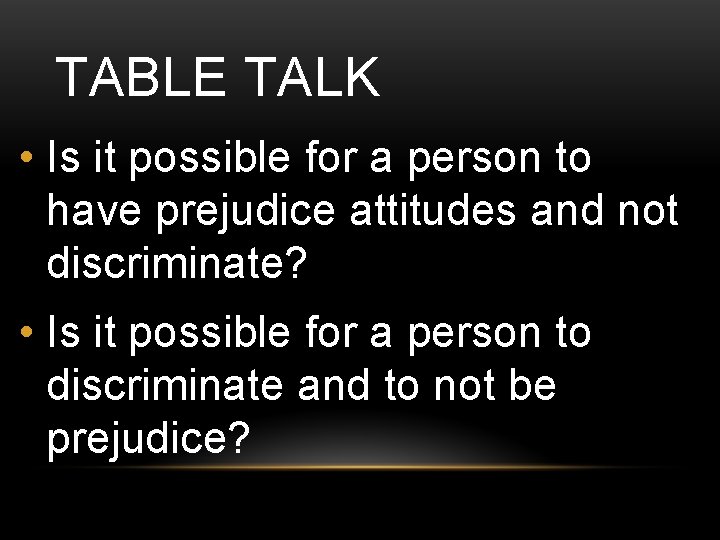 TABLE TALK

• Is it possible for a person to have prejudice attitudes and not discriminate?

• Is it possible for a person to discriminate and to not be prejudice?